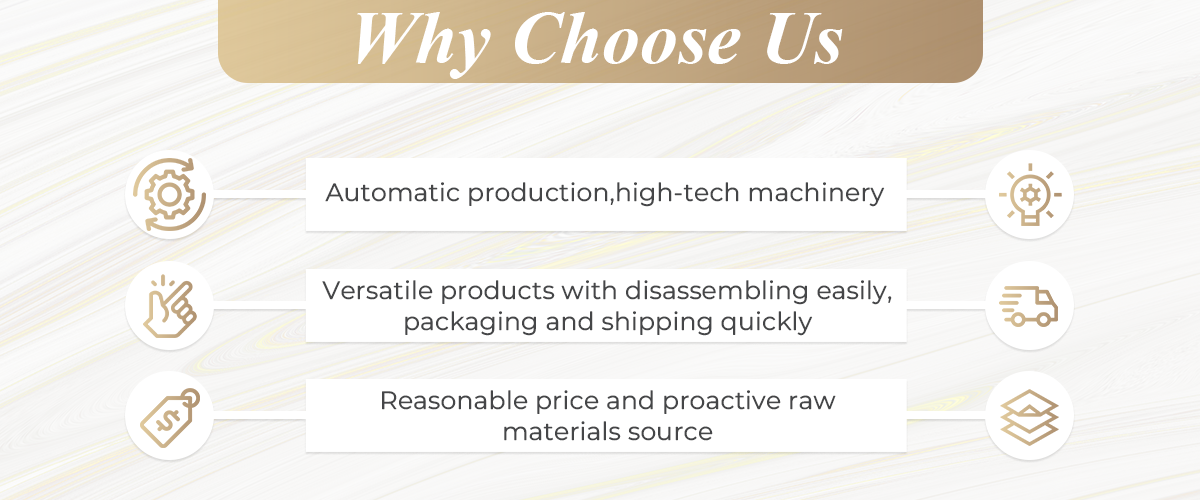 Why Choose Us

Automatic production,high-tech machinery

Versatile products with disassembling easily, packaging and shipping quickly

Reasonable price and proactive raw materials source